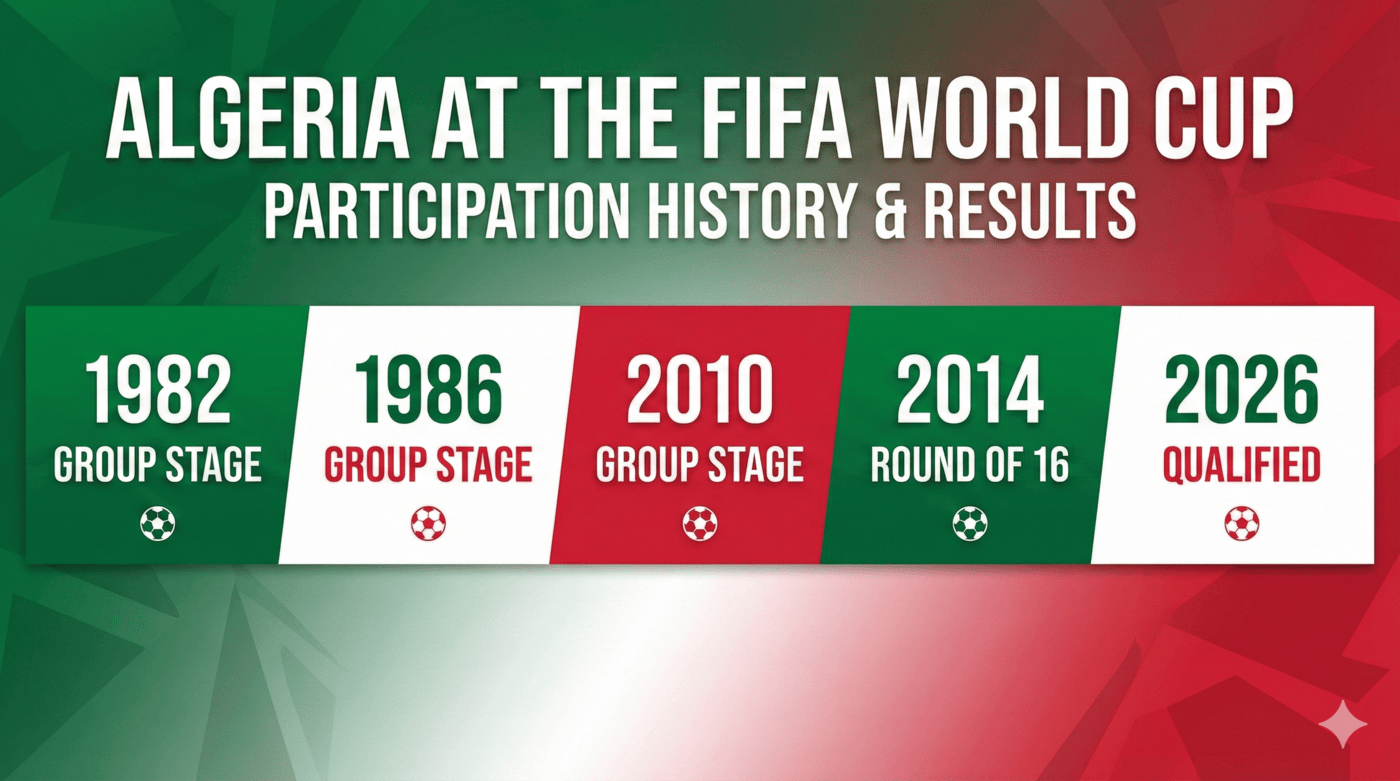 ALGERIA AT THE FIFA WORLD CUP
PARTICIPATION HISTORY & RESULTS

1982
GROUP STAGE

1986
GROUP STAGE

2010
GROUP STAGE

2014
ROUND OF 16

2026
QUALIFIED